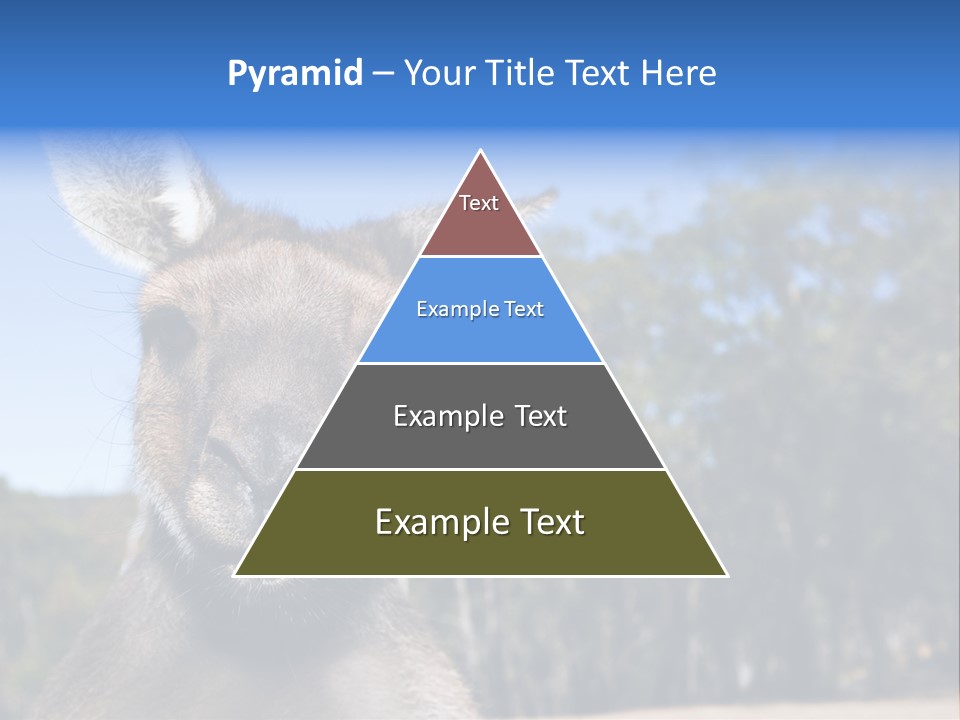 Pyramid – Your Title Text Here

Text

Example Text

Example Text

Example Text